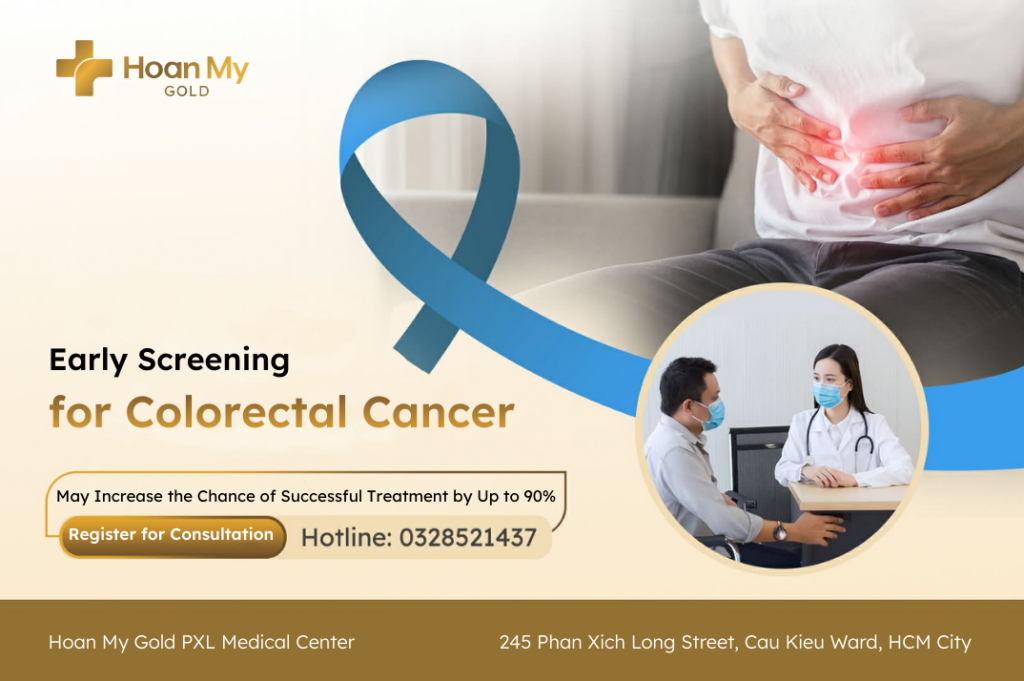 Hoan My GOLD

Early Screening

for Colorectal Cancer

May Increase the Chance of Successful Treatment by Up to 90%

Register for Consultation

Hotline: 0328521437

Hoan My Gold PXL Medical Center

245 Phan Xich Long Street, Cau Kieu Ward, HCM City